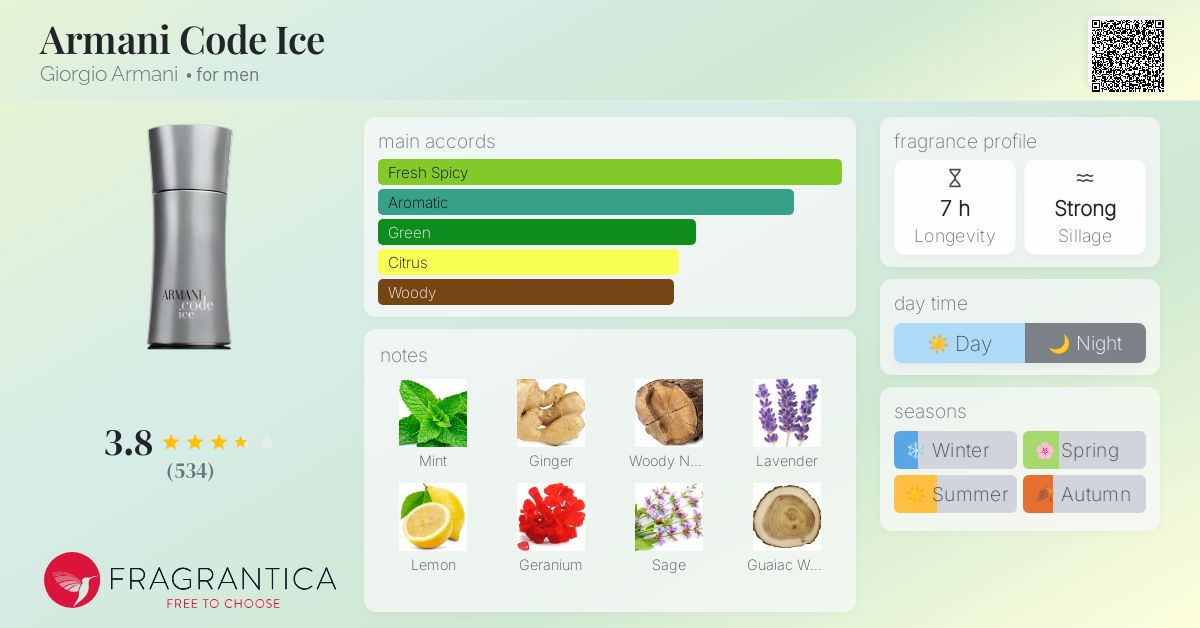 Armani Code Ice
Giorgio Armani • for men

ARMANI code ice

3.8
(534)

FRAGRANTICA
FREE TO CHOOSE

main accords
Fresh Spicy
Aromatic
Green
Citrus
Woody

notes
Mint
Ginger
Woody N...
Lavender
Lemon
Geranium
Sage
Guaiac W...

fragrance profile
7 h
Longevity
Strong
Sillage

day time
Day
Night

seasons
Winter
Spring
Summer
Autumn